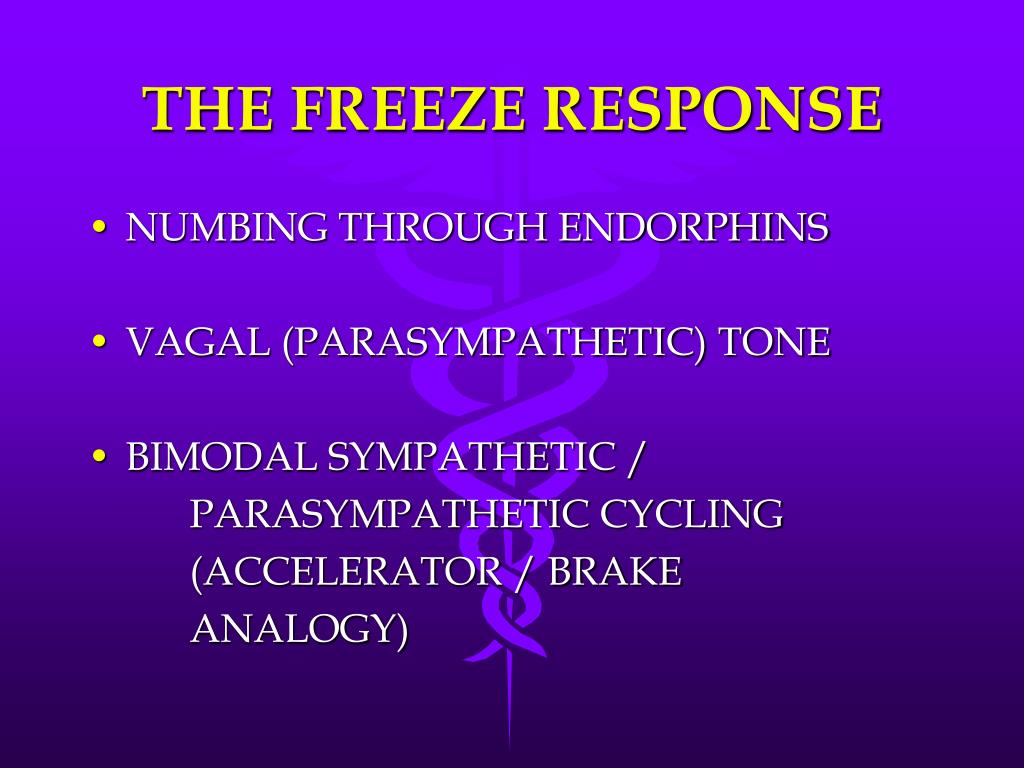 THE FREEZE RESPONSE

• NUMBING THROUGH ENDORPHINS

• VAGAL (PARASYMPATHETIC) TONE

• BIMODAL SYMPATHETIC / PARASYMPATHETIC CYCLING (ACCELERATOR / BRAKE ANALOGY)